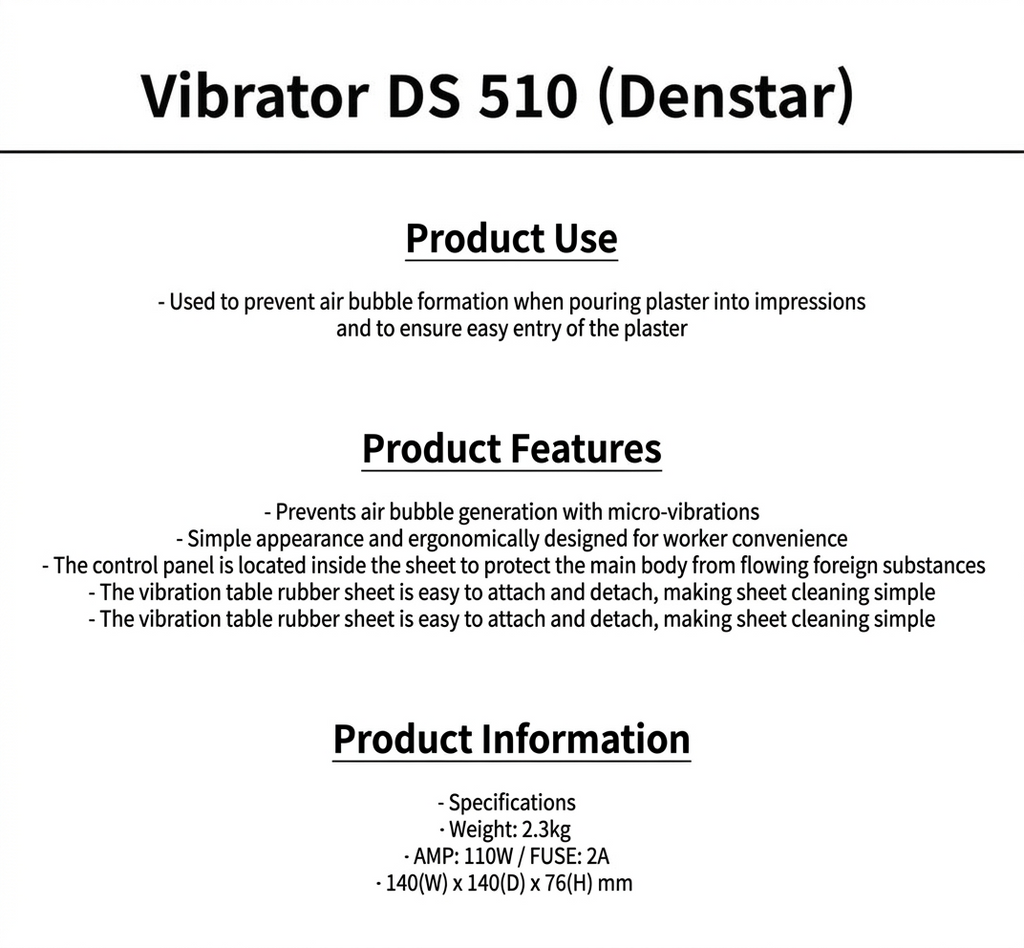 Vibrator DS 510 (Denstar)

Product Use

- Used to prevent air bubble formation when pouring plaster into impressions and to ensure easy entry of the plaster

Product Features

- Prevents air bubble generation with micro-vibrations
- Simple appearance and ergonomically designed for worker convenience
- The control panel is located inside the sheet to protect the main body from flowing foreign substances
- The vibration table rubber sheet is easy to attach and detach, making sheet cleaning simple
- The vibration table rubber sheet is easy to attach and detach, making sheet cleaning simple

Product Information

- Specifications
· Weight: 2.3kg
· AMP: 110W / FUSE: 2A
· 140(W) x 140(D) x 76(H) mm